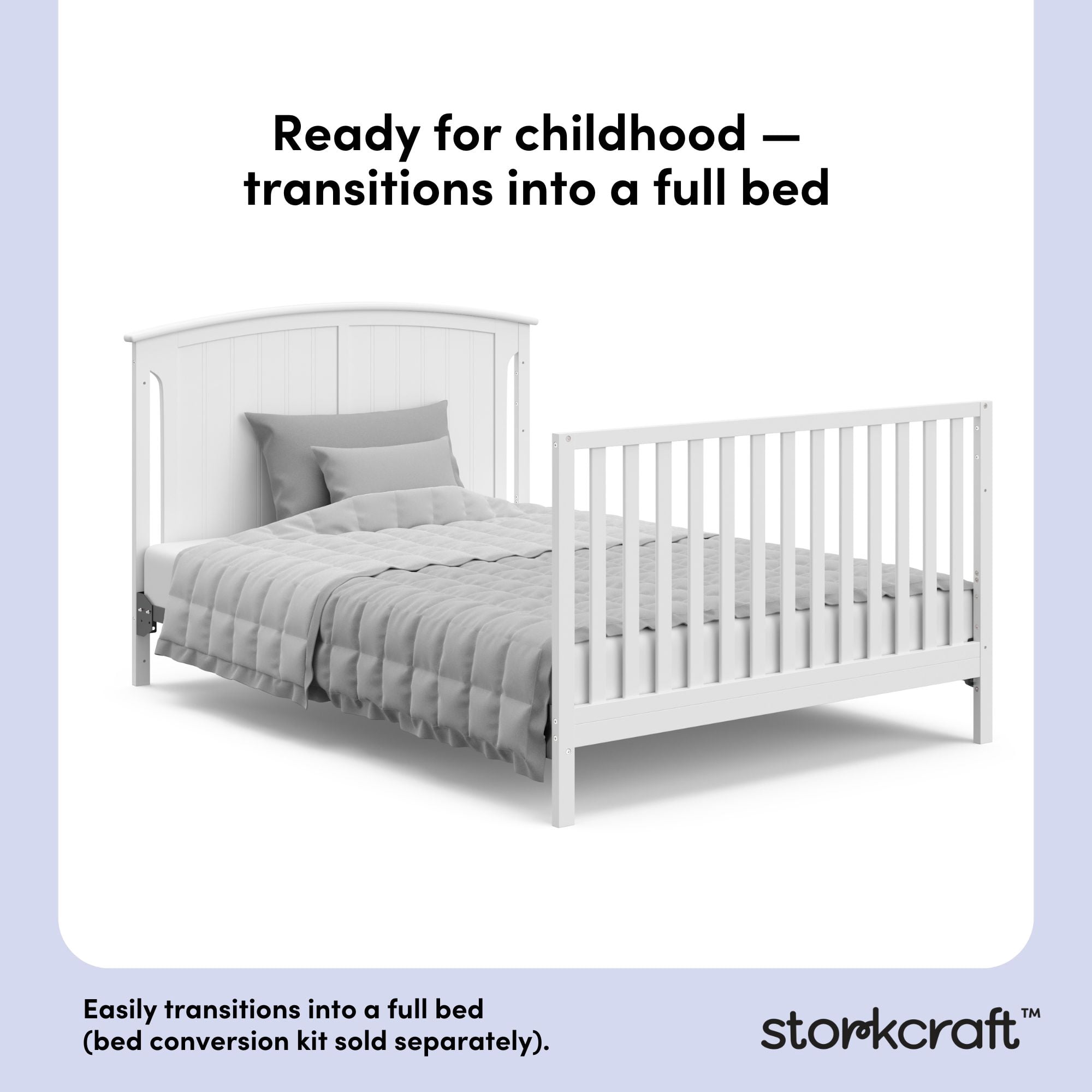 Ready for childhood — transitions into a full bed

Easily transitions into a full bed (bed conversion kit sold separately).

storkcraft™